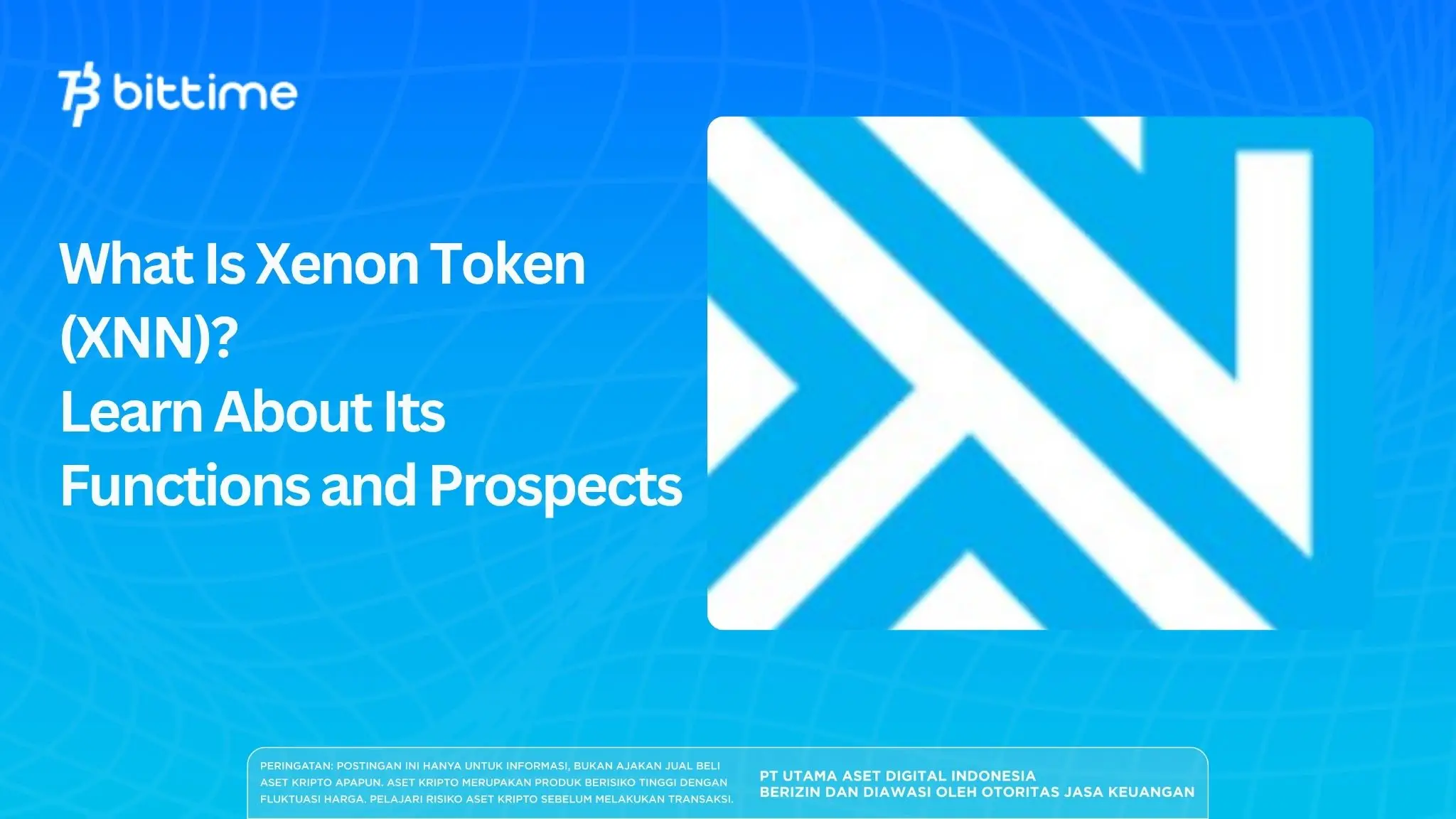 bittime

What Is Xenon Token (XNN)?
Learn About Its Functions and Prospects

PERINGATAN: POSTINGAN INI HANYA UNTUK INFORMASI, BUKAN AJAKAN JUAL BELI ASET KRIPTO APAPUN. ASET KRIPTO MERUPAKAN PRODUK BERISIKO TINGGI DENGAN FLUKTUASI HARGA. PELAJARI RISIKO ASET KRIPTO SEBELUM MELAKUKAN TRANSAKSI.

PT UTAMA ASET DIGITAL INDONESIA
BERIZIN DAN DIAWASI OLEH OTORITAS JASA KEUANGAN